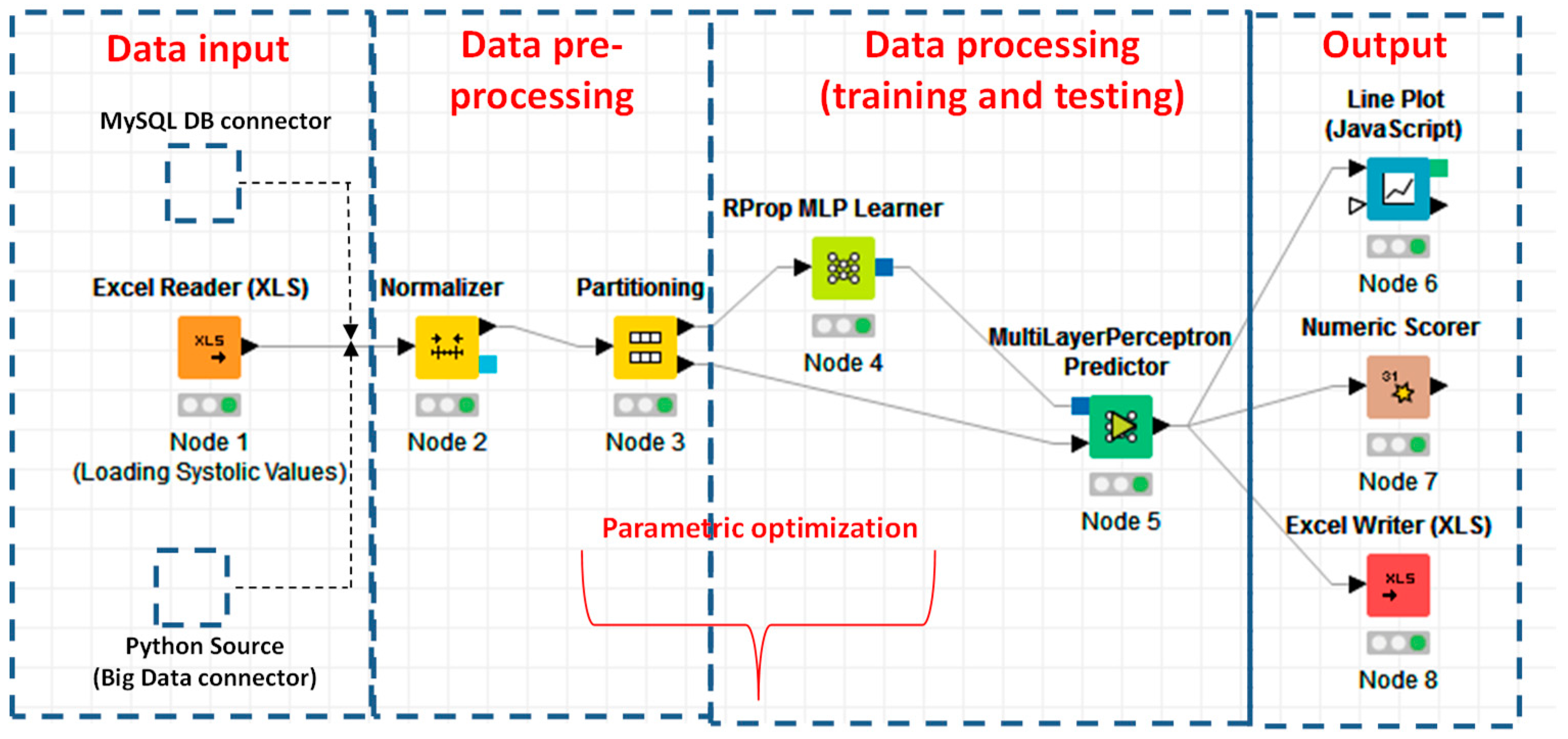 Data input

MySQL DB connector

Excel Reader (XLS)

XLS

Node 1
(Loading Systolic Values)

Python Source
(Big Data connector)

Data pre-processing

Normalizer

Node 2

Partitioning

Node 3

Data processing
(training and testing)

RProp MLP Learner

Node 4

MultiLayerPerceptron
Predictor

Node 5

Parametric optimization

Output

Line Plot
(JavaScript)

Node 6

Numeric Scorer

31

Node 7

Excel Writer (XLS)

XLS

Node 8